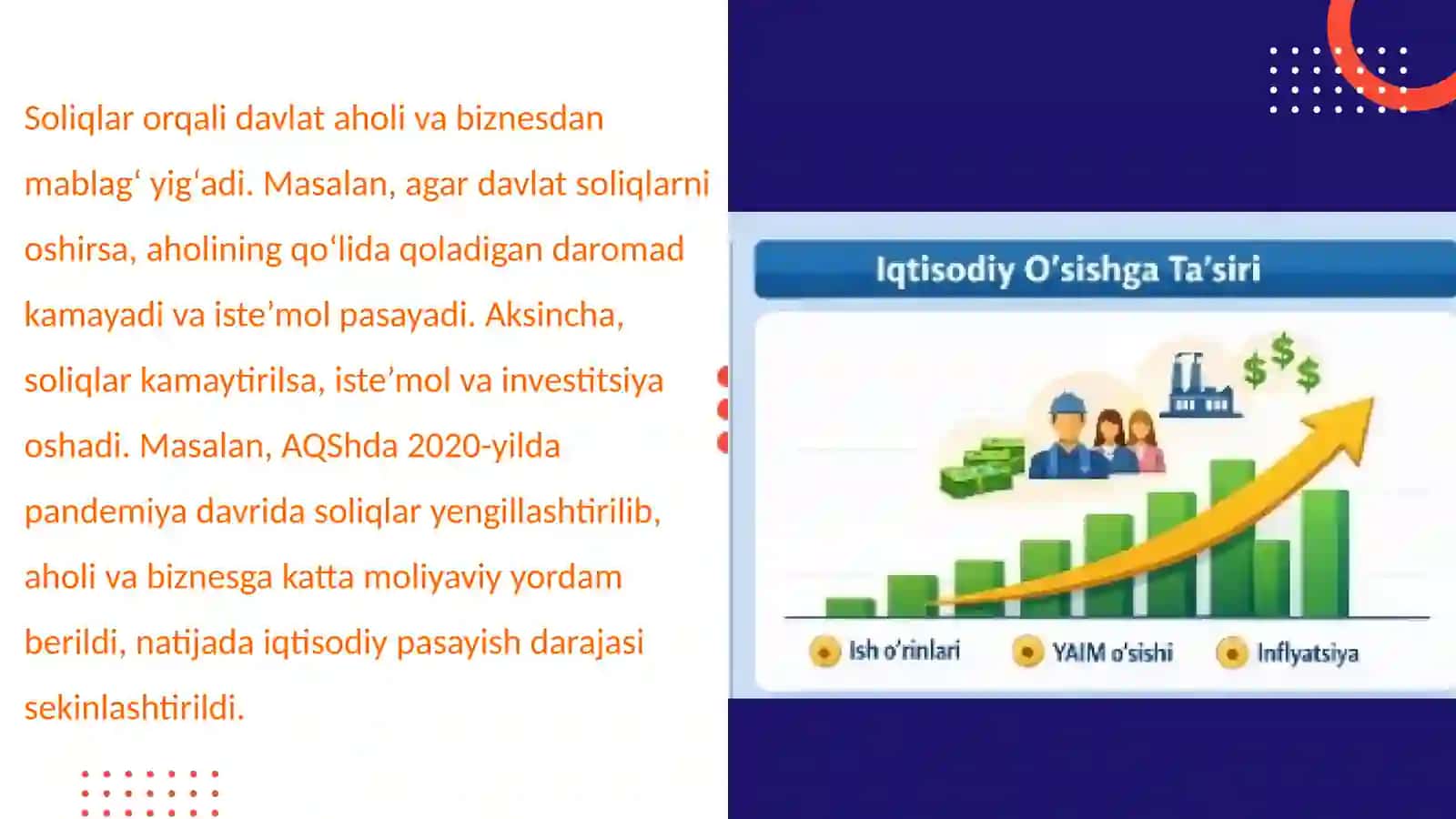 Soliqlar orqali davlat aholi va biznesdan mablag‘ yig‘adi. Masalan, agar davlat soliqlarni oshirsa, aholining qo‘lida qoladigan daromad kamayadi va iste’mol pasayadi. Aksincha, soliqlar kamaytirilsa, iste’mol va investitsiya oshadi. Masalan, AQShda 2020-yilda pandemiya davrida soliqlar yengillashtirilib, aholi va biznesga katta moliyaviy yordam berildi, natijada iqtisodiy pasayish darajasi sekinlashtirildi.

Iqtisodiy O’sishga Ta’siri

$ $ $

Ish o’rinlari
YAIM o’sishi
Inflyatsiya